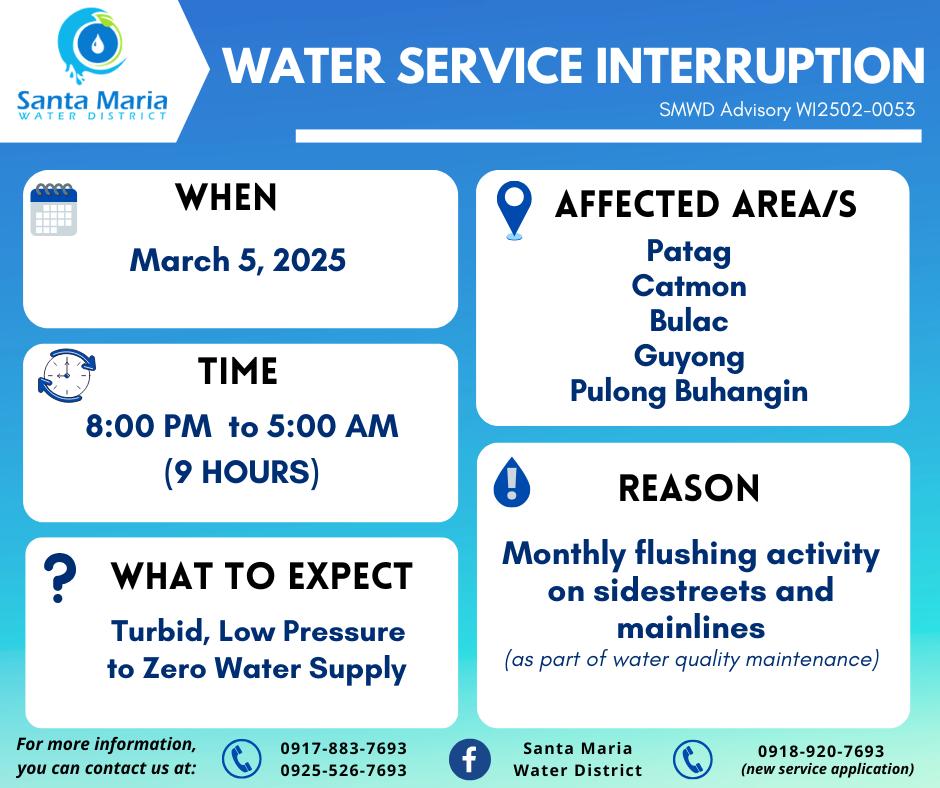 Santa Maria
WATER DISTRICT

WATER SERVICE INTERRUPTION

SMWD Advisory WI2502-0053

WHEN

March 5, 2025

TIME

8:00 PM to 5:00 AM
(9 HOURS)

WHAT TO EXPECT

Turbid, Low Pressure to Zero Water Supply

AFFECTED AREA/S

Patag
Catmon
Bulac
Guyong
Pulong Buhangin

REASON

Monthly flushing activity on sidestreets and mainlines
(as part of water quality maintenance)

For more information, you can contact us at:

0917-883-7693
0925-526-7693

Santa Maria
Water District

0918-920-7693
(new service application)